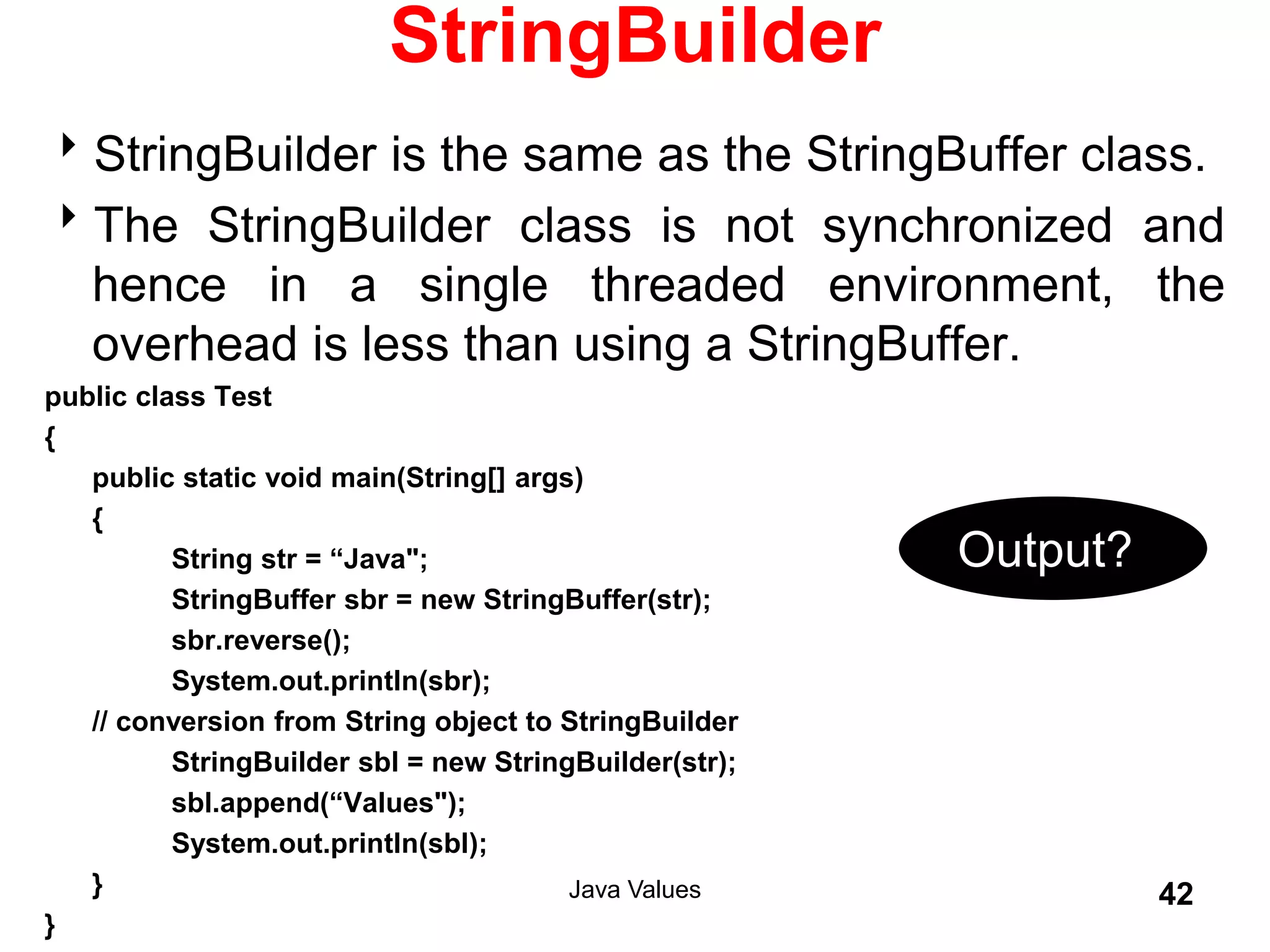 StringBuilder

StringBuilder is the same as the StringBuffer class.

The StringBuilder class is not synchronized and hence in a single threaded environment, the overhead is less than using a StringBuffer.

public class Test
{
public static void main(String[] args)
{
String str = “Java";
StringBuffer sbr = new StringBuffer(str);
sbr.reverse();
System.out.println(sbr);
// conversion from String object to StringBuilder
StringBuilder sbl = new StringBuilder(str);
sbl.append(“Values");
System.out.println(sbl);
}
}

Output?

Java Values

42